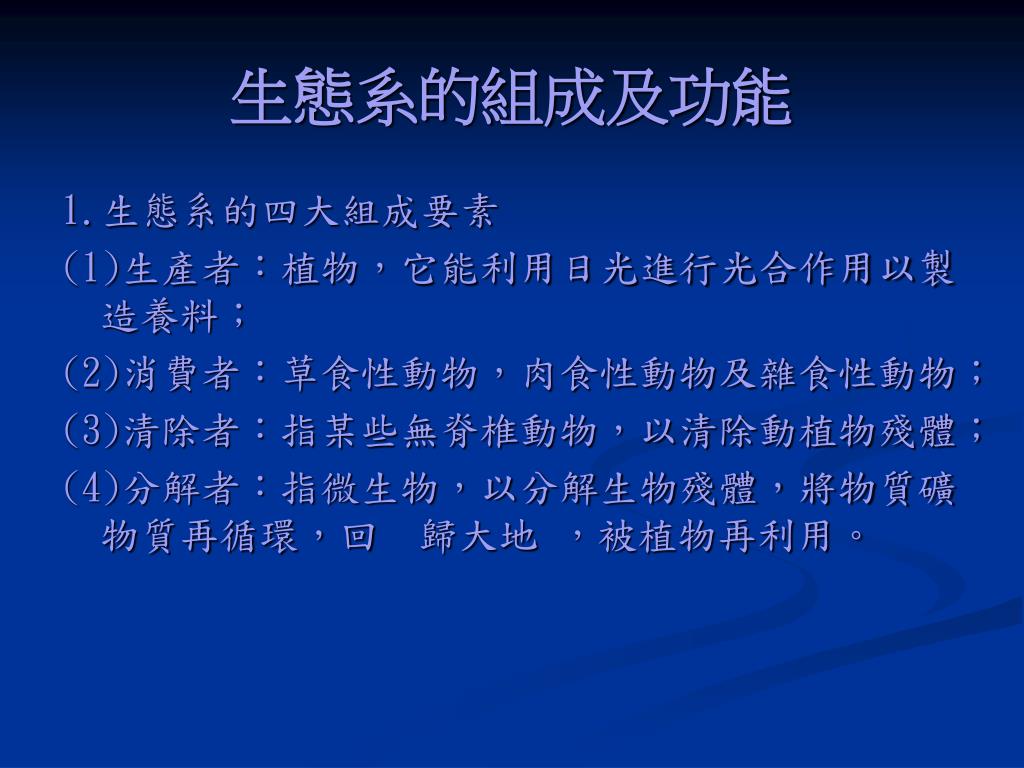 生態系的組成及功能

1.生態系的四大組成要素

(1)生產者：植物，它能利用日光進行光合作用以製造養料；

(2)消費者：草食性動物，肉食性動物及雜食性動物；

(3)清除者：指某些無脊椎動物，以清除動植物殘體；

(4)分解者：指微生物，以分解生物殘體，將物質礦物質再循環，回 歸大地 ，被植物再利用。